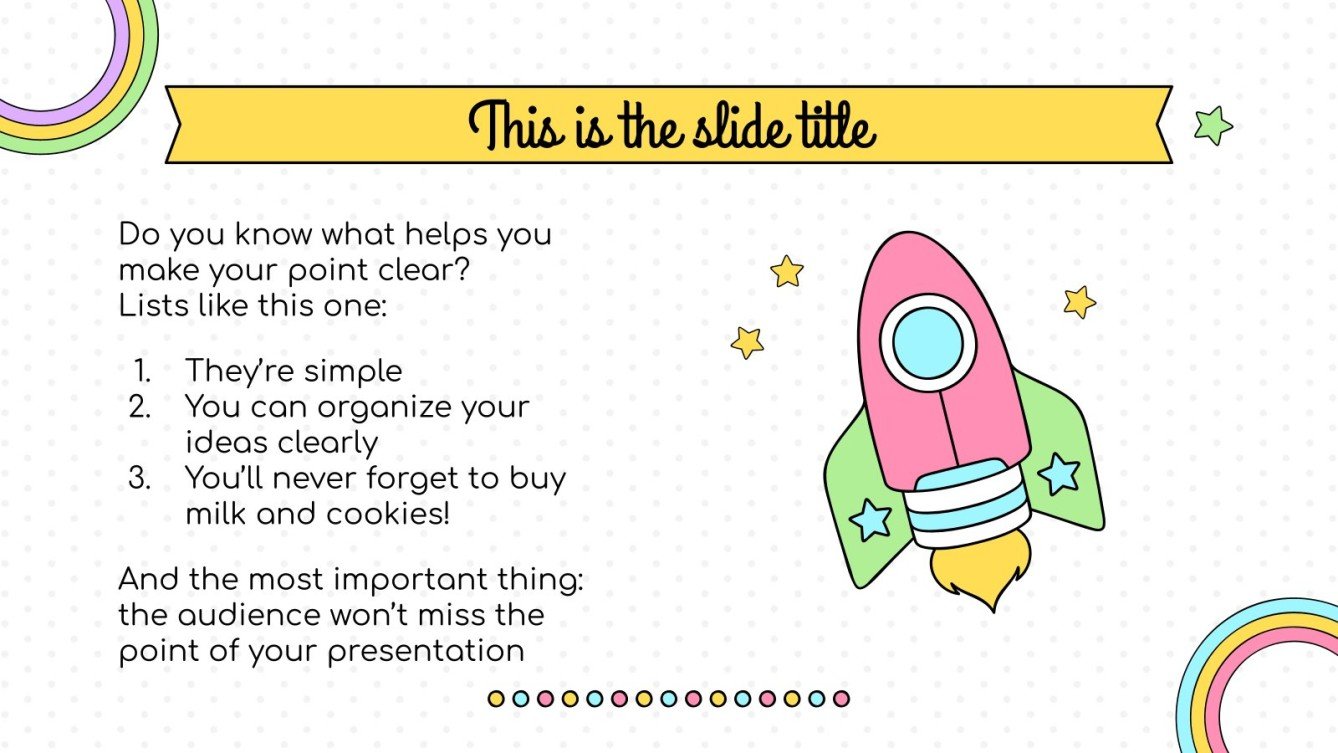 This is the slide title

Do you know what helps you make your point clear? Lists like this one:

1. They're simple
2. You can organize your ideas clearly
3. You'll never forget to buy milk and cookies!

And the most important thing: the audience won't miss the point of your presentation